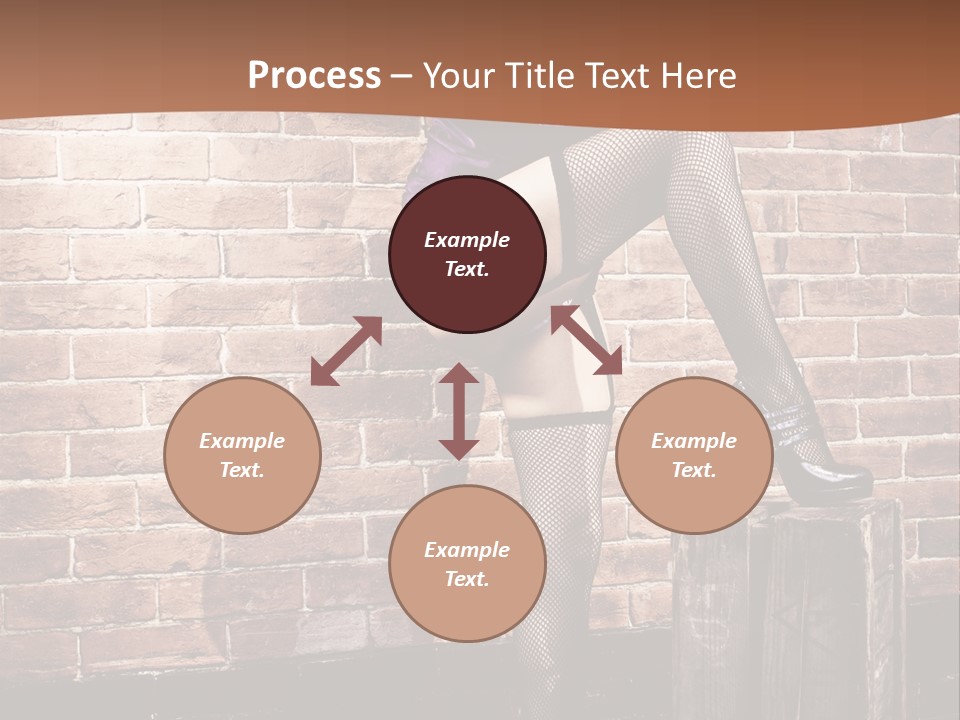 Process – Your Title Text Here

Example Text.

Example Text.

Example Text.

Example Text.